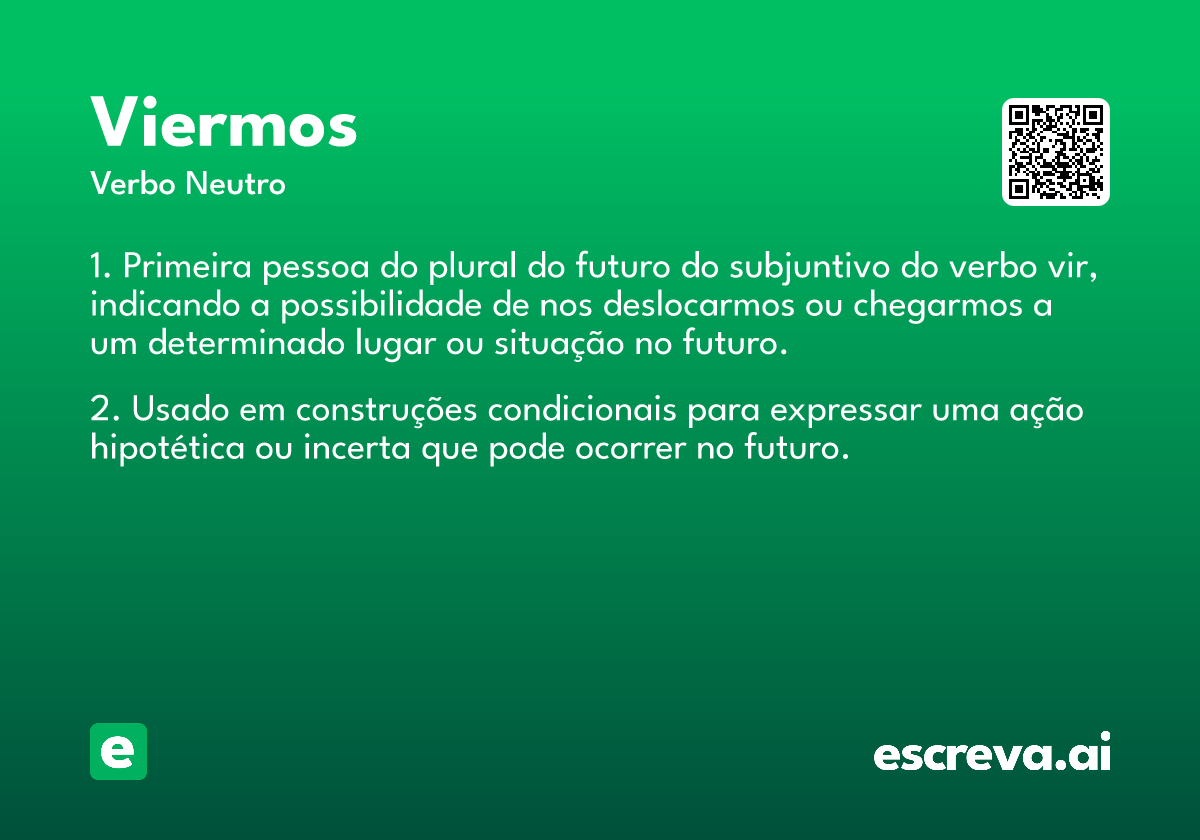 Viermos
Verbo Neutro

1. Primeira pessoa do plural do futuro do subjuntivo do verbo vir, indicando a possibilidade de nos deslocarmos ou chegarmos a um determinado lugar ou situação no futuro.

2. Usado em construções condicionais para expressar uma ação hipotética ou incerta que pode ocorrer no futuro.

e

escreva.ai